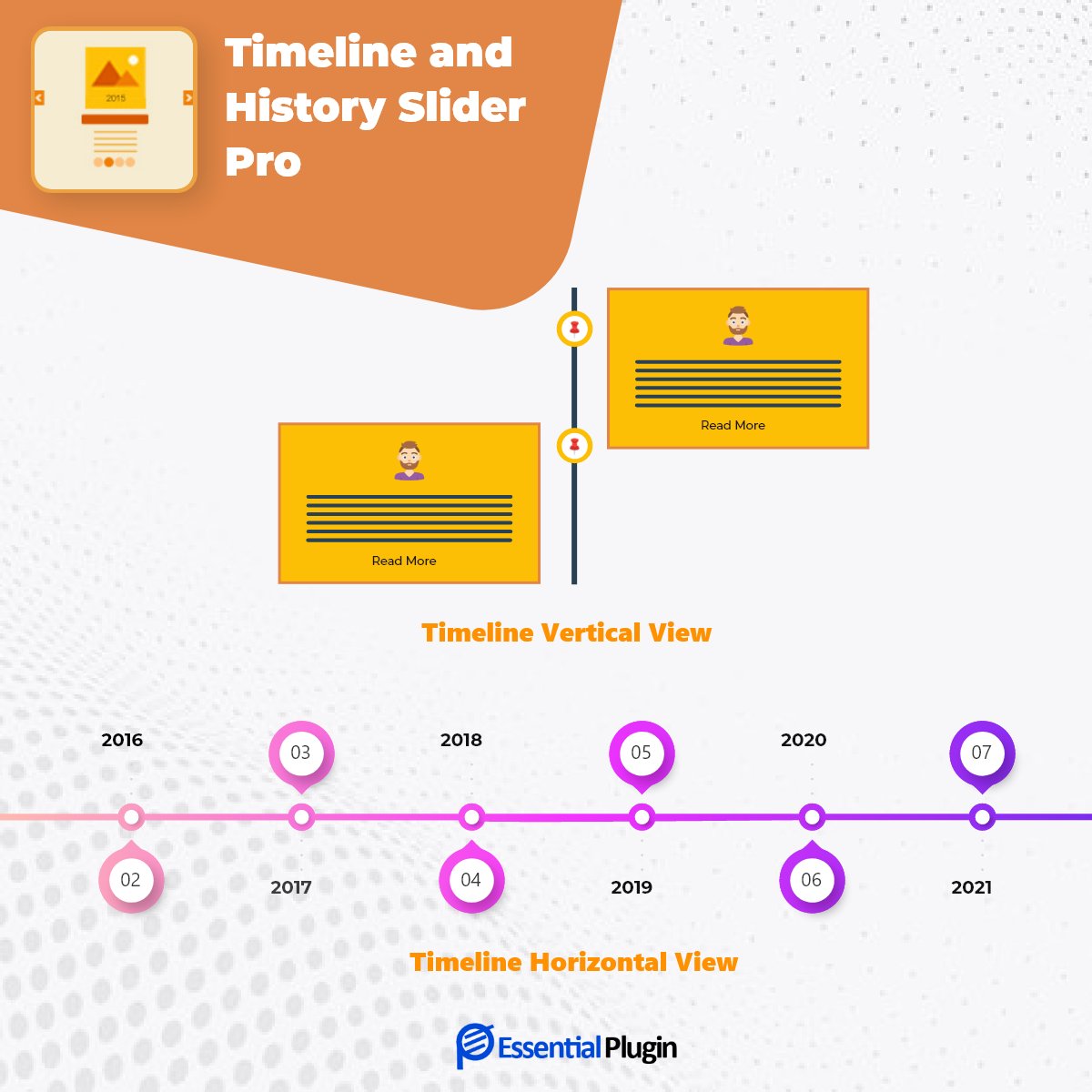 2015

Timeline and History Slider Pro

Read More

Read More

Timeline Vertical View

2016

03

2018

05

2020

07

02

2017

04

2019

06

2021

Timeline Horizontal View

Essential Plugin